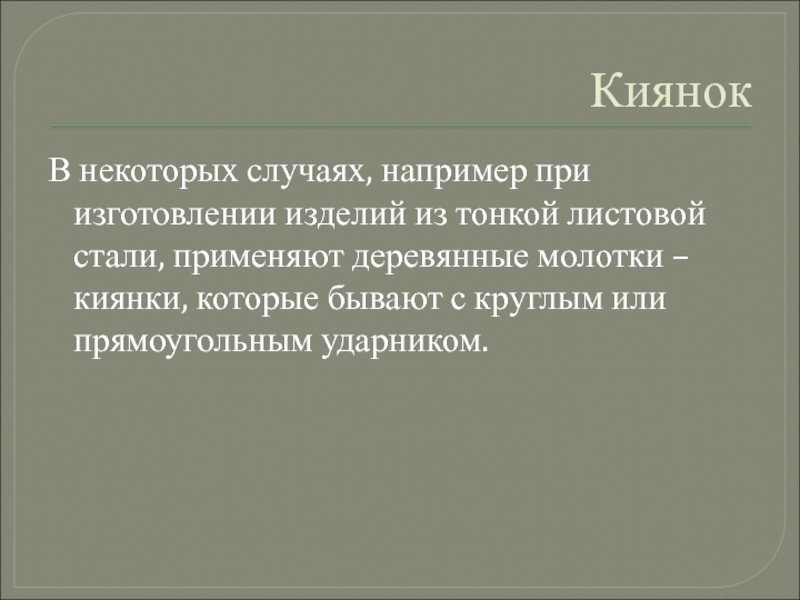 Киянок

В некоторых случаях, например при изготовлении изделий из тонкой листовой стали, применяют деревянные молотки – киянки, которые бывают с круглым или прямоугольным ударником.